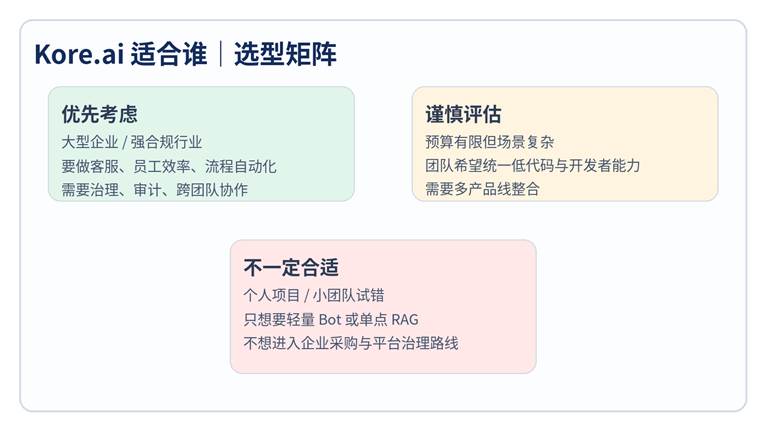 Kore.ai 适合谁｜选型矩阵

优先考虑
大型企业 / 强合规行业
要做客服、员工效率、流程自动化
需要治理、审计、跨团队协作

谨慎评估
预算有限但场景复杂
团队希望统一低代码与开发者能力
需要多产品线整合

不一定合适
个人项目 / 小团队试错
只想要轻量 Bot 或单点 RAG
不想进入企业采购与平台治理路线